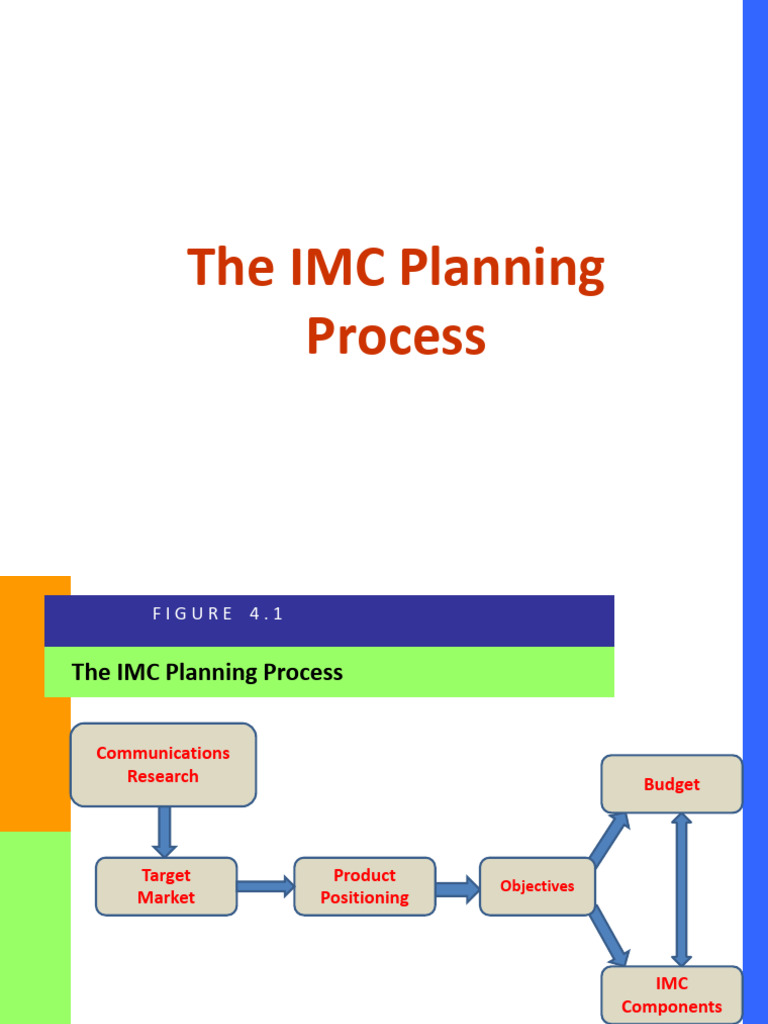 The IMC Planning Process

FIGURE 4.1

The IMC Planning Process

Communications Research

Target Market

Product Positioning

Objectives

Budget

IMC Components